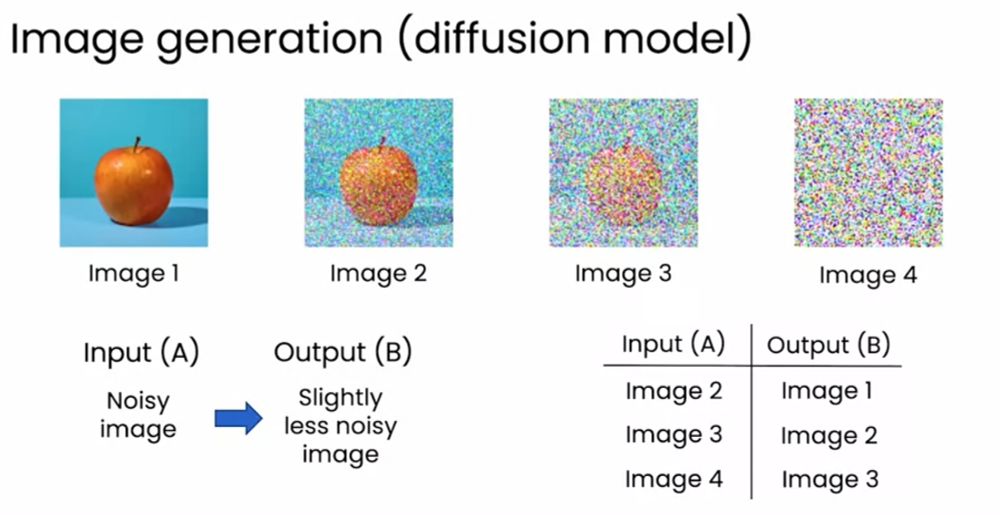 Image generation (diffusion model)

Image 1

Image 2

Image 3

Image 4

Input (A)

Noisy image

Output (B)

Slightly less noisy image

| Input (A) | Output (B) |
|---|---|
| Image 2 | Image 1 |
| Image 3 | Image 2 |
| Image 4 | Image 3 |